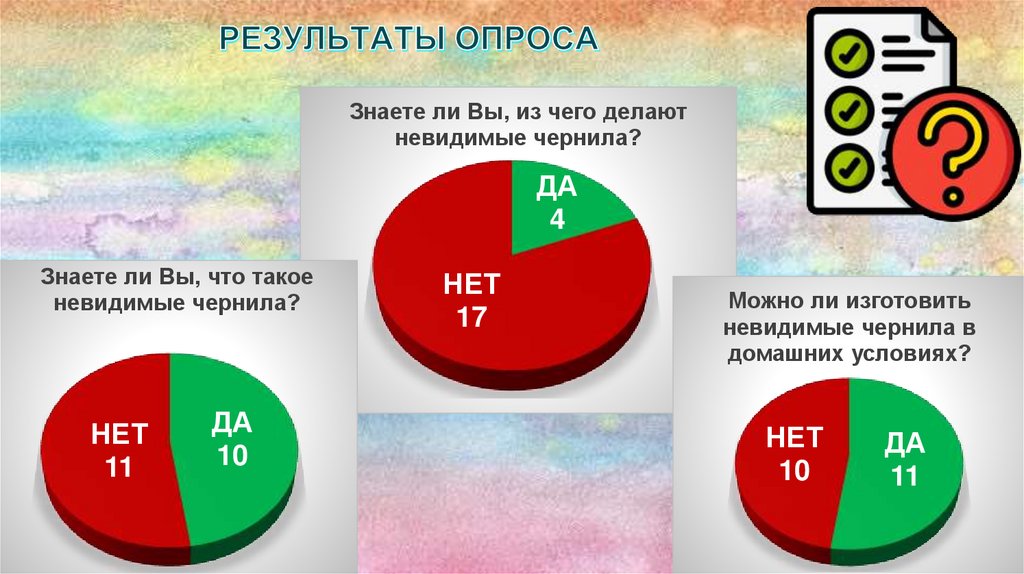 РЕЗУЛЬТАТЫ ОПРОСА

Знаете ли Вы, из чего делают невидимые чернила?

ДА
4

НЕТ
17

Знаете ли Вы, что такое невидимые чернила?

НЕТ
11

ДА
10

Можно ли изготовить невидимые чернила в домашних условиях?

НЕТ
10

ДА
11